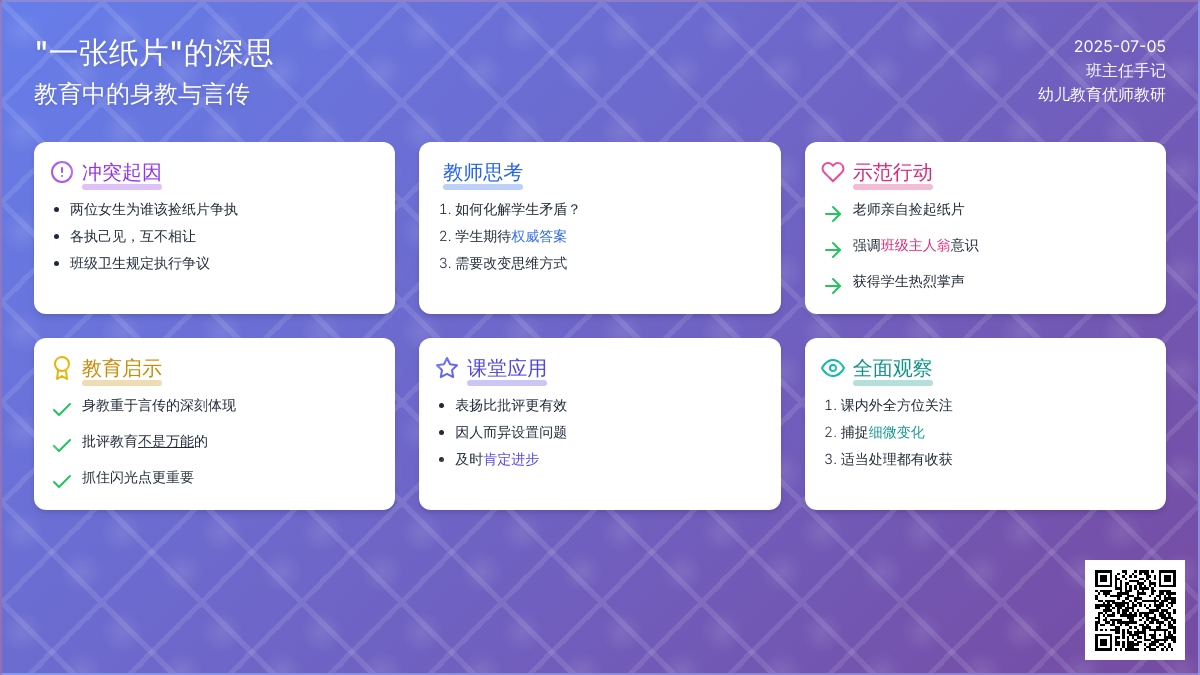 "一张纸片"的深思
教育中的身教与言传

2025-07-05
班主任手记
幼儿教育优师教研

冲突起因
- 两位女生为谁该捡纸片争执
- 各执己见，互不相让
- 班级卫生规定执行争议

教师思考
1. 如何化解学生矛盾？
2. 学生期待权威答案
3. 需要改变思维方式

示范行动
老师亲自捡起纸片
强调班级主人翁意识
获得学生热烈掌声

教育启示
身教重于言传的深刻体现
批评教育不是万能的
抓住闪光点更重要

课堂应用
- 表扬比批评更有效
- 因人而异设置问题
- 及时肯定进步

全面观察
1. 课内外全方位关注
2. 捕捉细微变化
3. 适当处理都有收获